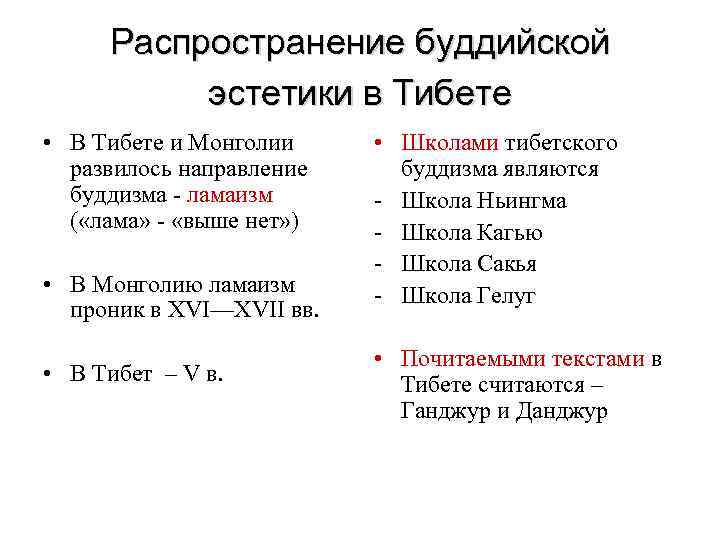 Распространение буддийской эстетики в Тибете

• В Тибете и Монголии развилось направление буддизма - ламаизм («лама» - «выше нет»)

• В Монголию ламаизм проник в XVI—XVII вв.

• В Тибет – V в.

• Школами тибетского буддизма являются
- Школа Ньингма
- Школа Кагью
- Школа Сакья
- Школа Гелуг

• Почитаемыми текстами в Тибете считаются – Ганджур и Данджур